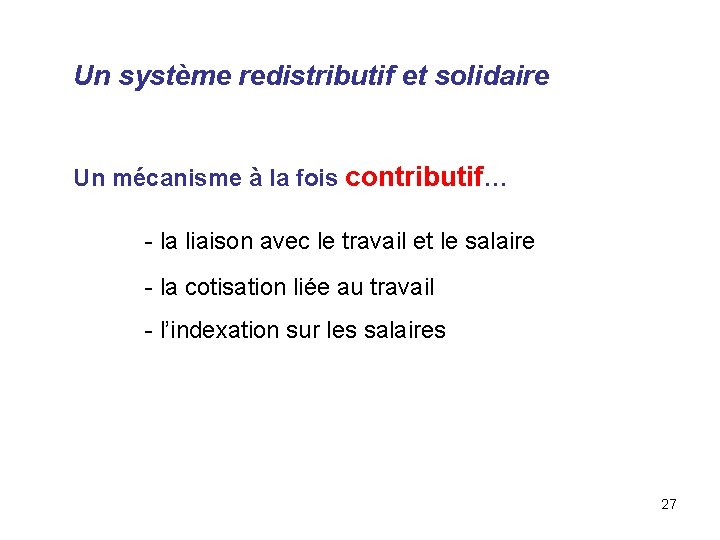 Un système redistributif et solidaire

Un mécanisme à la fois contributif…

- la liaison avec le travail et le salaire

- la cotisation liée au travail

- l'indexation sur les salaires

27